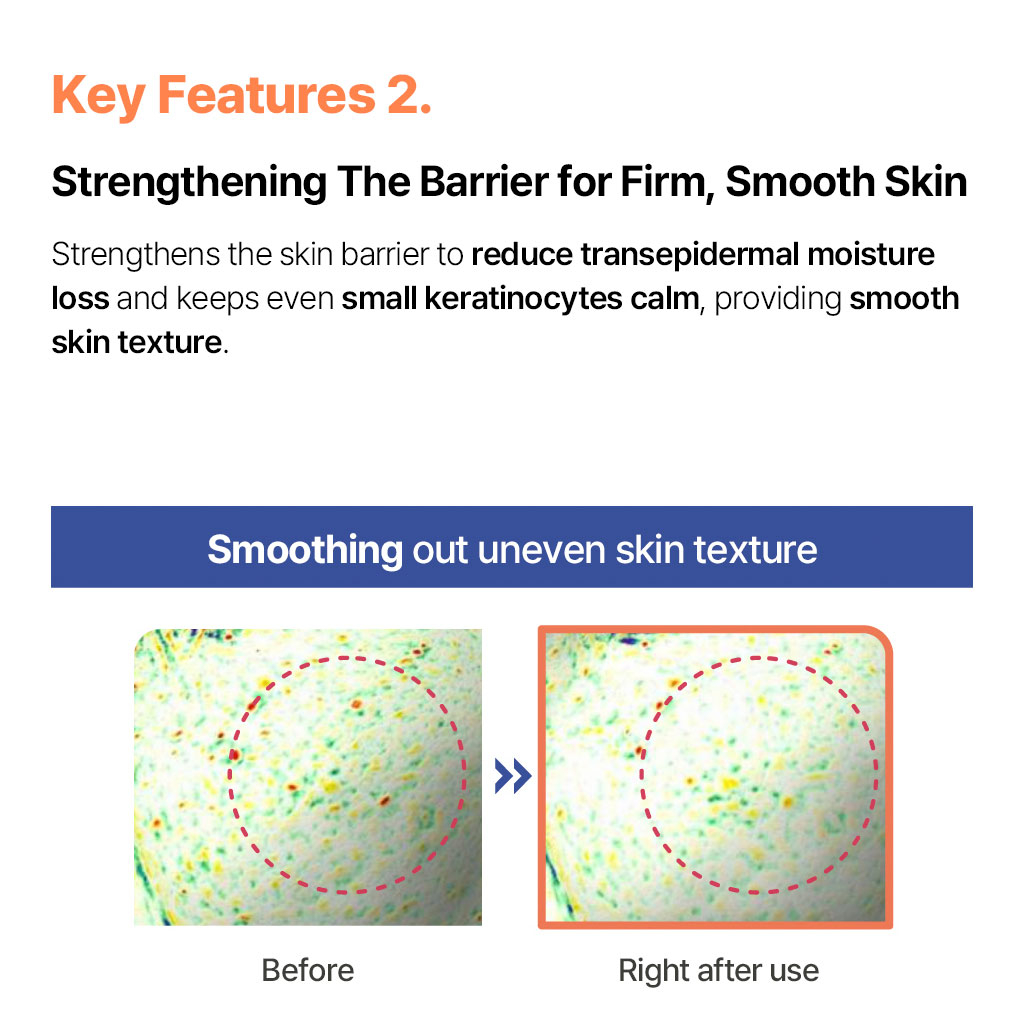 Key Features 2.

Strengthening The Barrier for Firm, Smooth Skin

Strengthens the skin barrier to reduce transepidermal moisture loss and keeps even small keratinocytes calm, providing smooth skin texture.

Smoothing out uneven skin texture

Before

Right after use